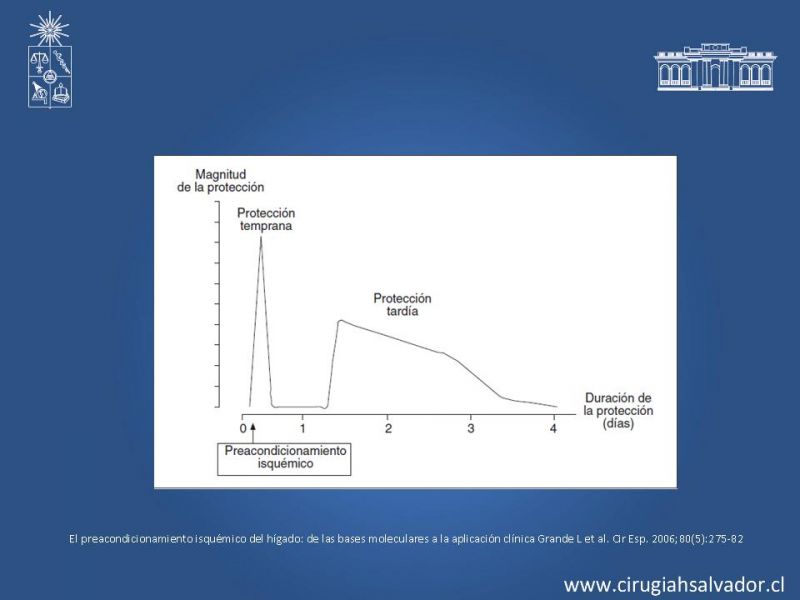 Magnitud de la protección

Protección temprana

Protección tardía

Duración de la protección (días)

0
1
2
3
4

Preacondicionamiento isquémico

El preacondicionamiento isquémico del hígado: de las bases moleculares a la aplicación clínica Grande L et al. Cir Esp. 2006;80(5):275-82

www.cirugiahsalvador.cl